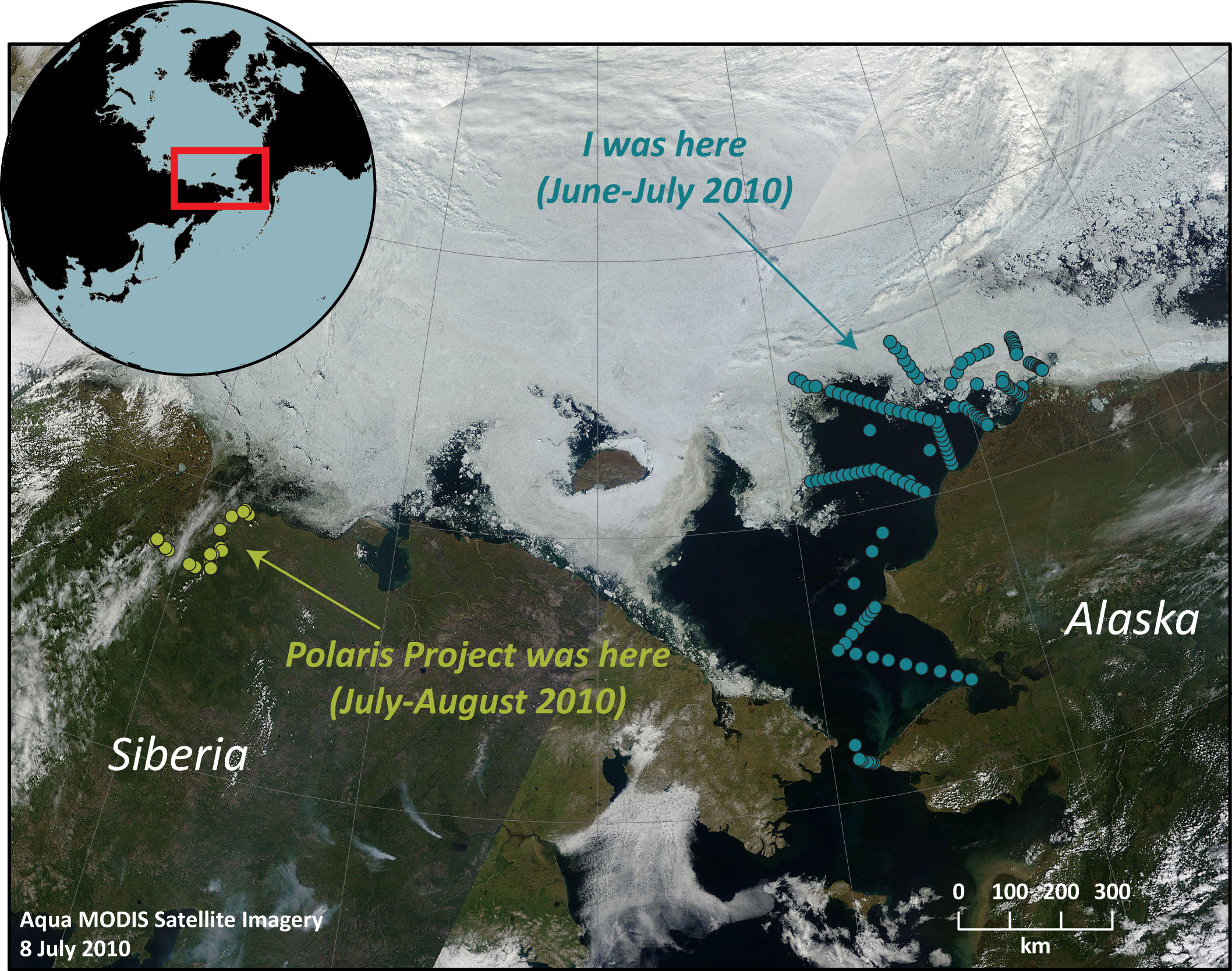 I was here
(June-July 2010)

Polaris Project was here
(July-August 2010)

Alaska

Siberia

Aqua MODIS Satellite Imagery
8 July 2010

0 100 200 300
km